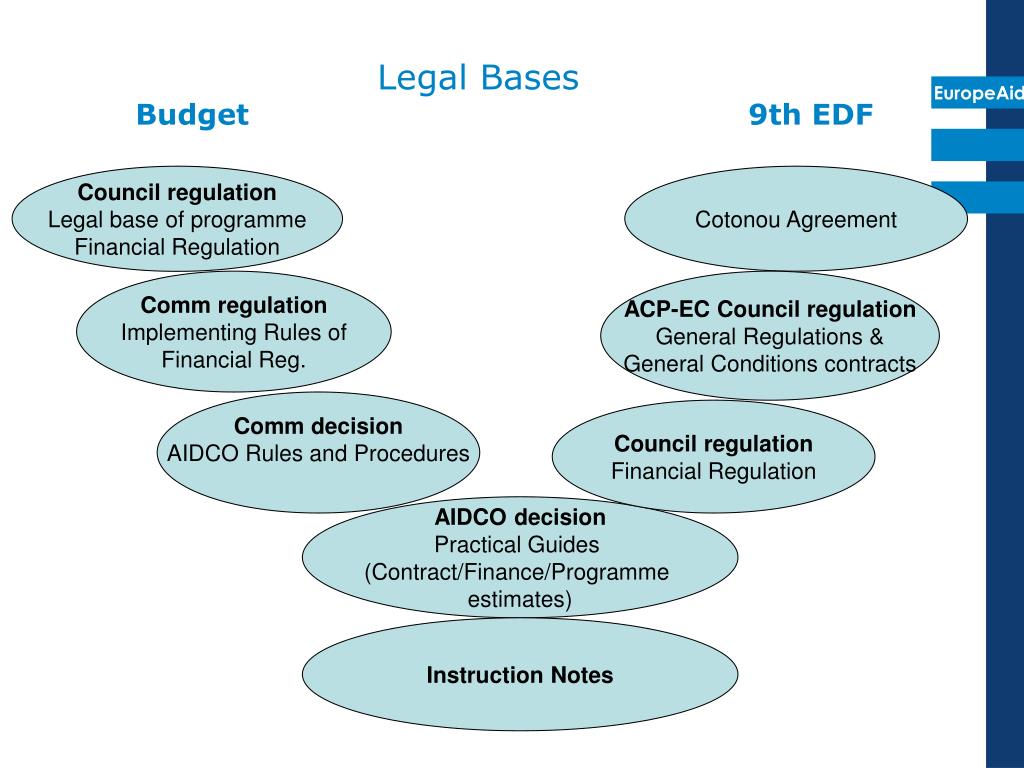 Legal Bases

EuropeAid

Budget

9th EDF

Council regulation
Legal base of programme
Financial Regulation

Comm regulation
Implementing Rules of Financial Reg.

Comm decision
AIDCO Rules and Procedures

Cotonou Agreement

ACP-EC Council regulation
General Regulations & General Conditions contracts

Council regulation
Financial Regulation

AIDCO decision
Practical Guides (Contract/Finance/Programme estimates)

Instruction Notes